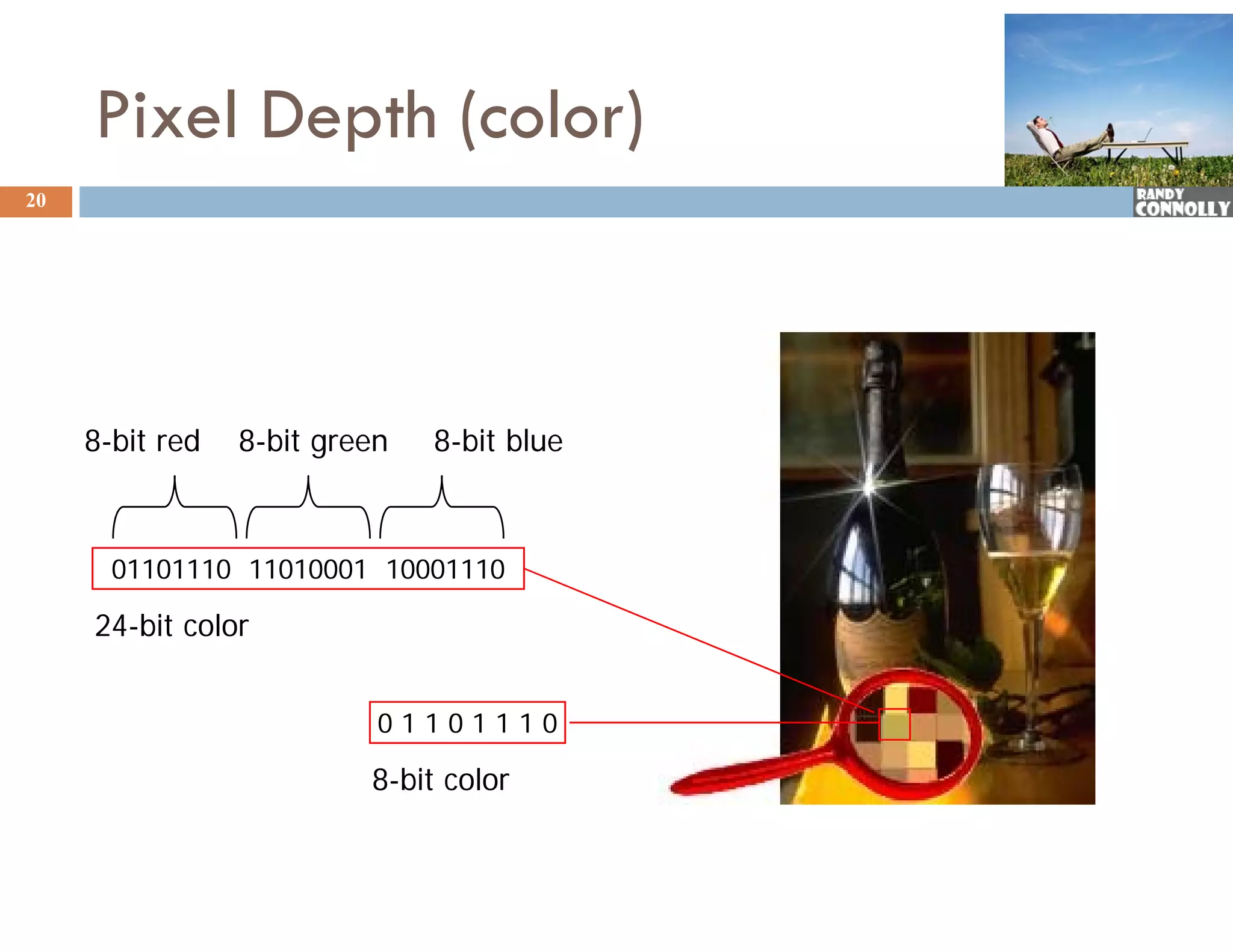 Pixel Depth (color)

20

RANDY CONNOLLY

8-bit red 8-bit green 8-bit blue

01101110 11010001 10001110

24-bit color

0 1 1 0 1 1 1 0

8-bit color